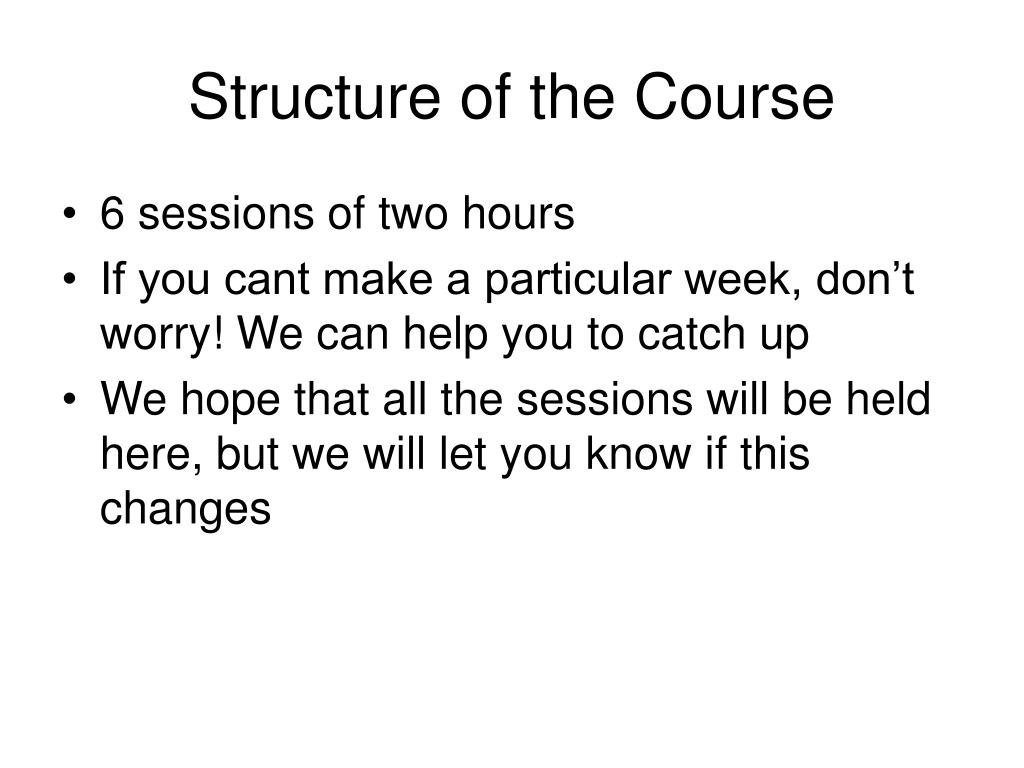 Structure of the Course

• 6 sessions of two hours
• If you cant make a particular week, don’t worry! We can help you to catch up
• We hope that all the sessions will be held here, but we will let you know if this changes